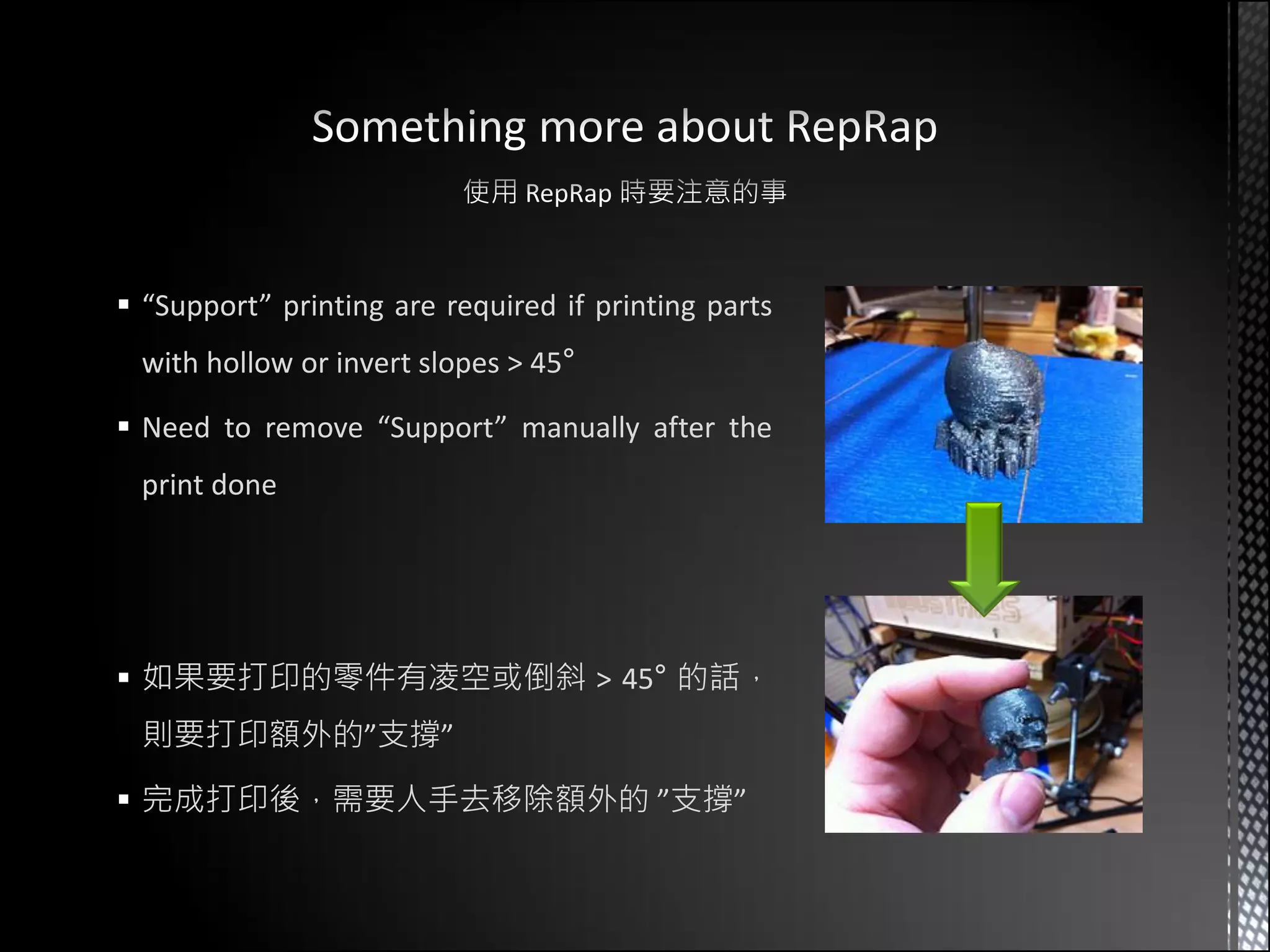 Something more about RepRap

使用 RepRap 時要注意的事

▪ “Support” printing are required if printing parts with hollow or invert slopes > 45°

▪ Need to remove “Support” manually after the print done

▪ 如果要打印的零件有凌空或倒斜 > 45° 的話，則要打印額外的”支撐”

▪ 完成打印後，需要人手去移除額外的 ”支撐”